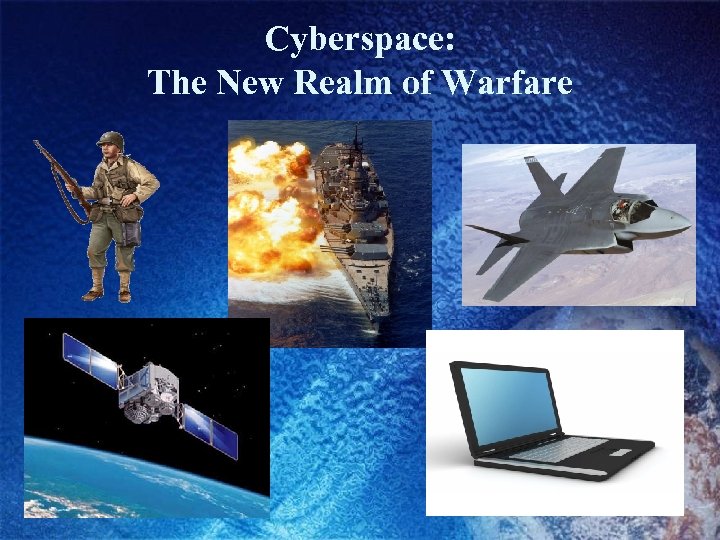 Cyberspace:
The New Realm of Warfare